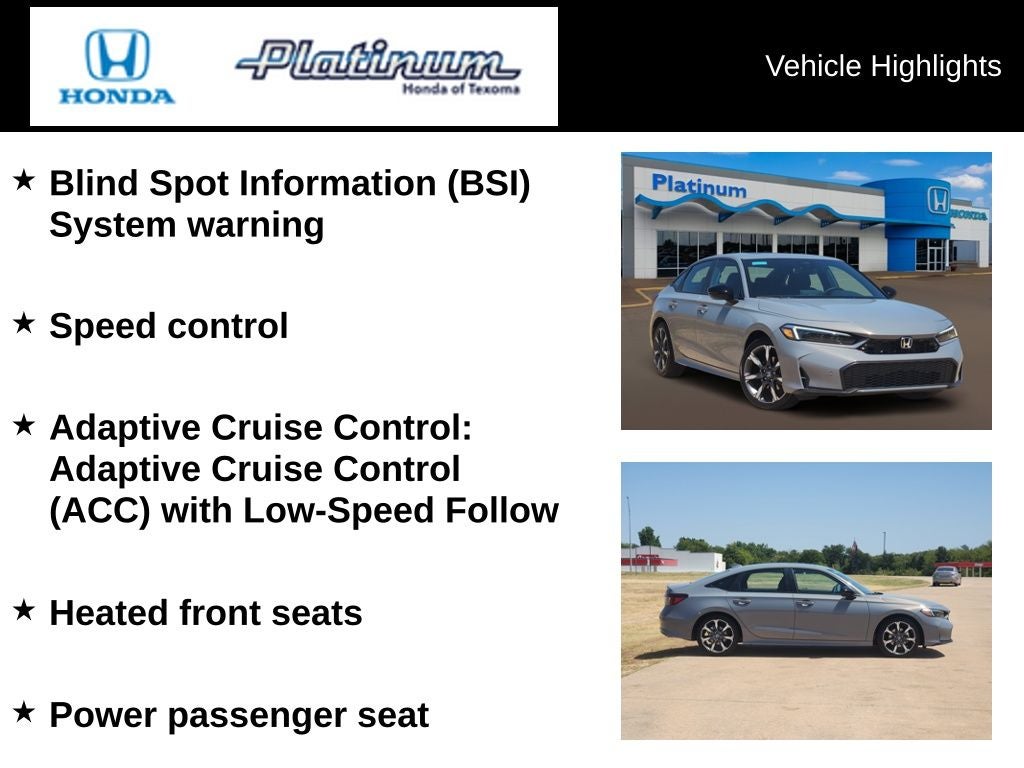 HONDA

Platinum
Honda of Texoma

Vehicle Highlights

★ Blind Spot Information (BSI) System warning

★ Speed control

★ Adaptive Cruise Control: Adaptive Cruise Control (ACC) with Low-Speed Follow

★ Heated front seats

★ Power passenger seat

Platinum

HONDA